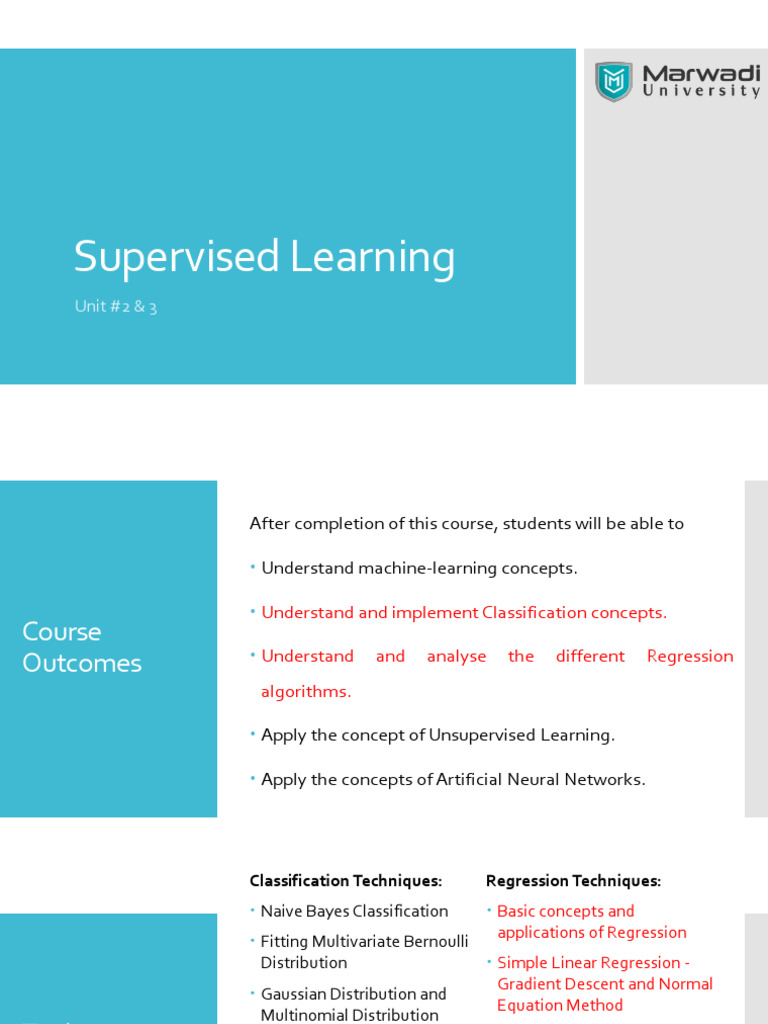 Marwadi University

Supervised Learning

Unit #2 & 3

Course Outcomes

After completion of this course, students will be able to

• Understand machine-learning concepts.

• Understand and implement Classification concepts.

• Understand and analyse the different Regression algorithms.

• Apply the concept of Unsupervised Learning.

• Apply the concepts of Artificial Neural Networks.

Classification Techniques:

• Naive Bayes Classification

• Fitting Multivariate Bernoulli Distribution

• Gaussian Distribution and Multinomial Distribution

Regression Techniques:

• Basic concepts and applications of Regression

• Simple Linear Regression - Gradient Descent and Normal Equation Method